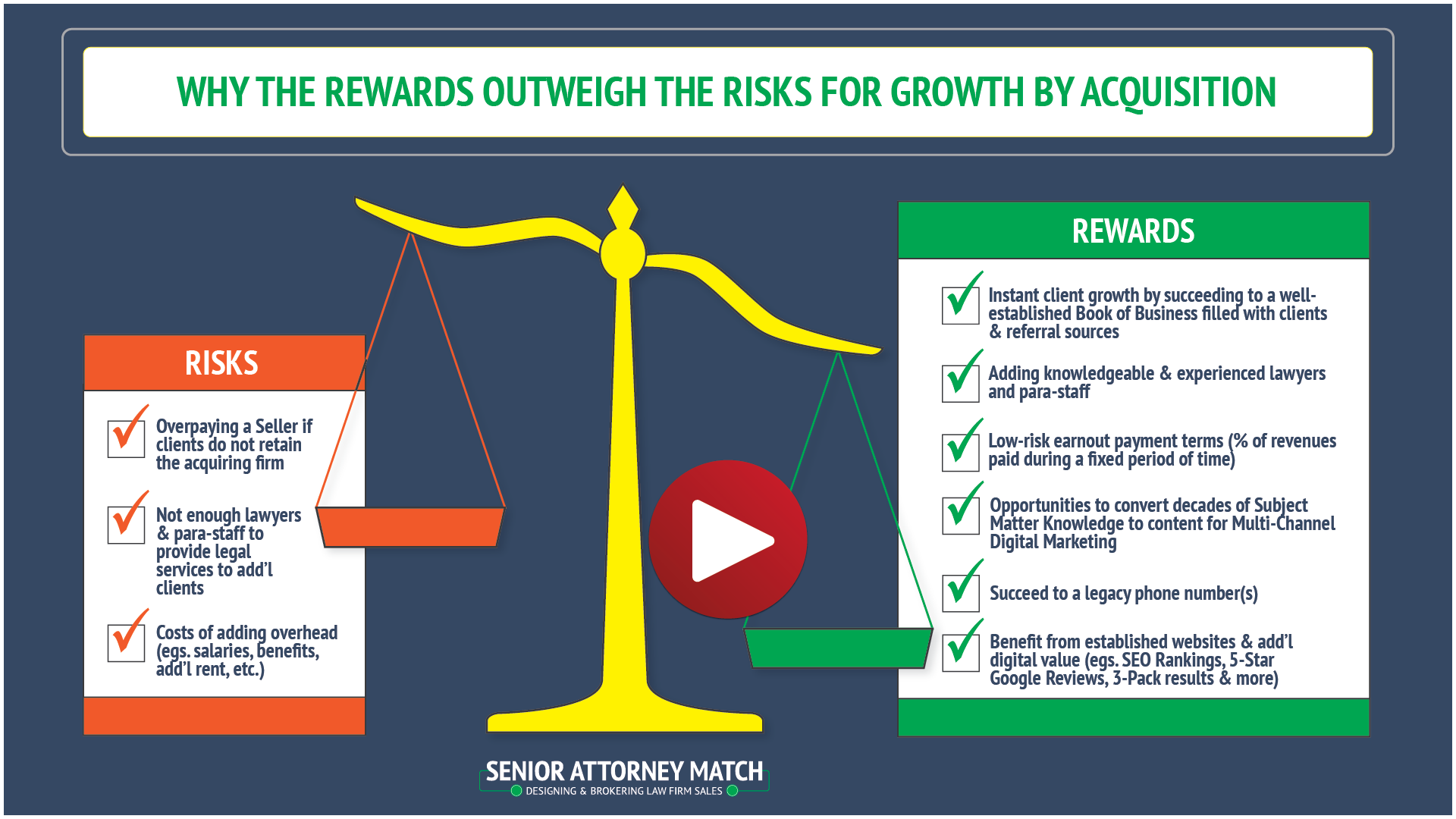 WHY THE REWARDS OUTWEIGH THE RISKS FOR GROWTH BY ACQUISITION

RISKS

Overpaying a Seller if clients do not retain the acquiring firm

Not enough lawyers & para-staff to provide legal services to add'l clients

Costs of adding overhead (egs. salaries, benefits, add'l rent, etc.)

REWARDS

Instant client growth by succeeding to a well-established Book of Business filled with clients & referral sources

Adding knowledgeable & experienced lawyers and para-staff

Low-risk earnout payment terms (% of revenues paid during a fixed period of time)

Opportunities to convert decades of Subject Matter Knowledge to content for Multi-Channel Digital Marketing

Succeed to a legacy phone number(s)

Benefit from established websites & add'l digital value (egs. SEO Rankings, 5-Star Google Reviews, 3-Pack results & more)

SENIOR ATTORNEY MATCH
DESIGNING & BROKERING LAW FIRM SALES